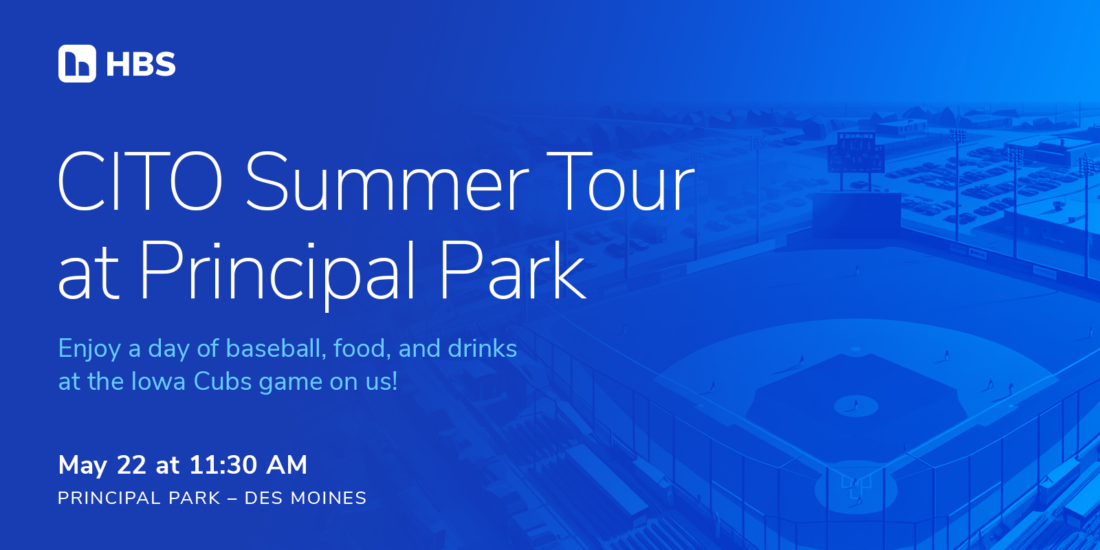 HBS

CITO Summer Tour at Principal Park

Enjoy a day of baseball, food, and drinks at the Iowa Cubs game on us!

May 22 at 11:30 AM

PRINCIPAL PARK – DES MOINES